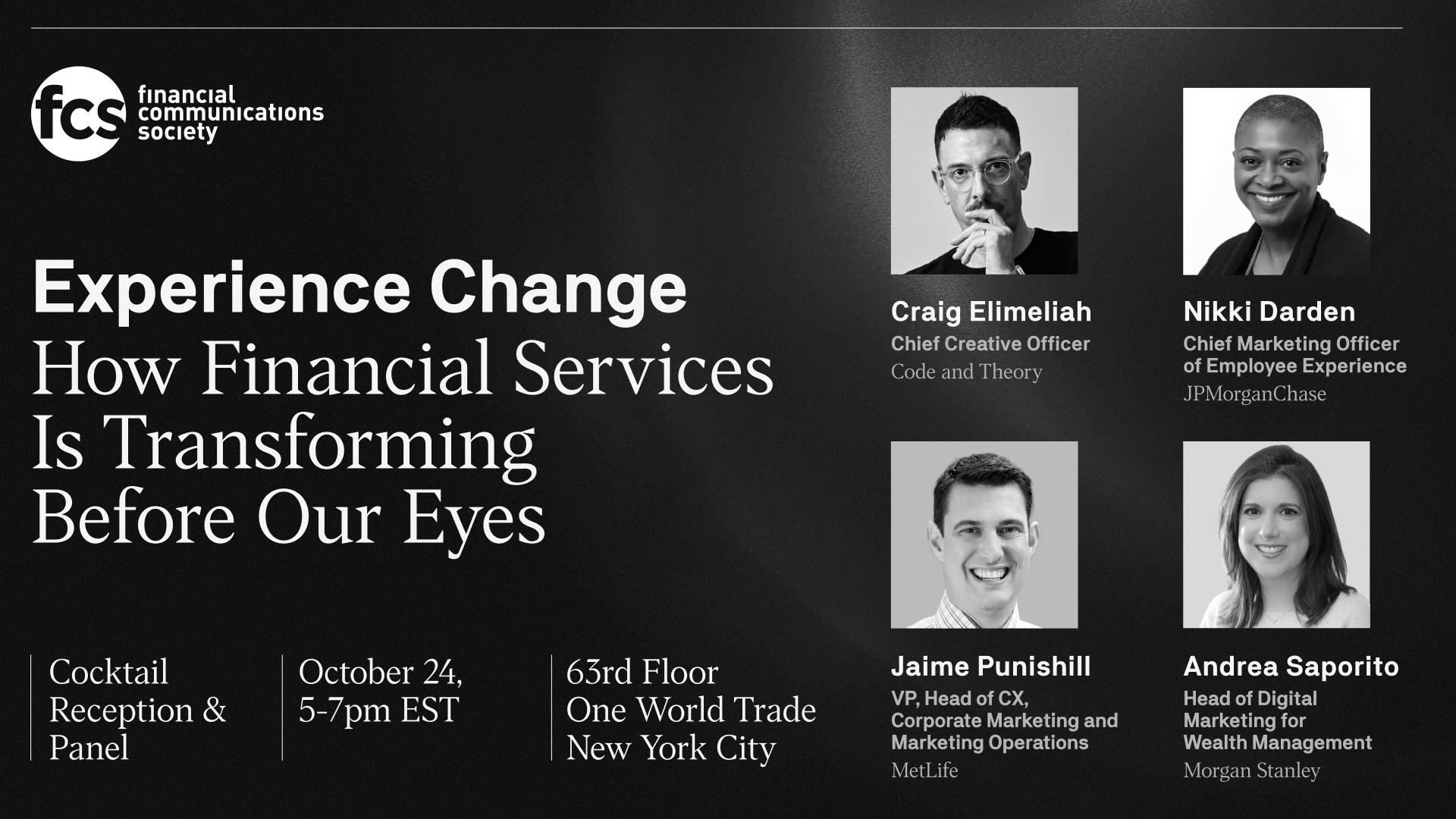 fcs financial communications society

Experience Change
How Financial Services Is Transforming Before Our Eyes

Cocktail Reception & Panel

October 24, 5-7pm EST

63rd Floor One World Trade New York City

Craig Elimeliah
Chief Creative Officer
Code and Theory

Nikki Darden
Chief Marketing Officer of Employee Experience
JPMorganChase

Jaime Punishill
VP, Head of CX, Corporate Marketing and Marketing Operations
MetLife

Andrea Saporito
Head of Digital Marketing for Wealth Management
Morgan Stanley